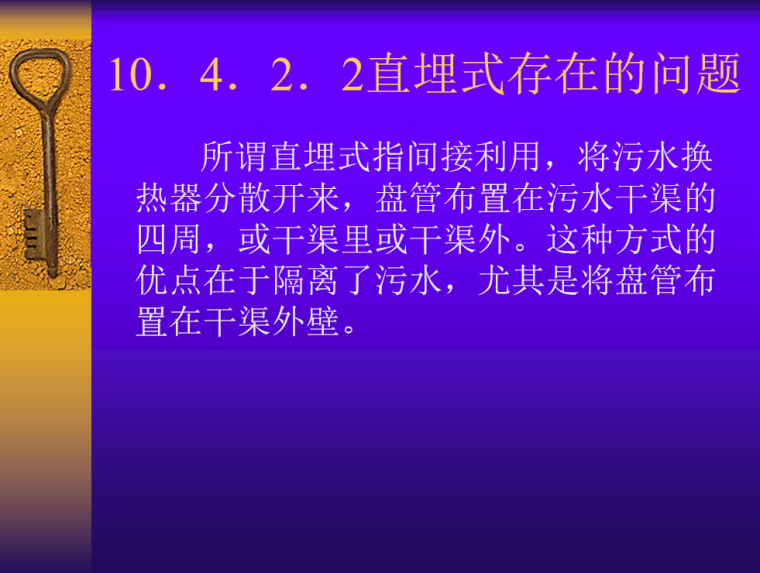 10．4．2．2直埋式存在的问题

所谓直埋式指间接利用，将污水换热器分散开来，盘管布置在污水干渠的四周，或干渠里或干渠外。这种方式的优点在于隔离了污水，尤其是将盘管布置在干渠外壁。